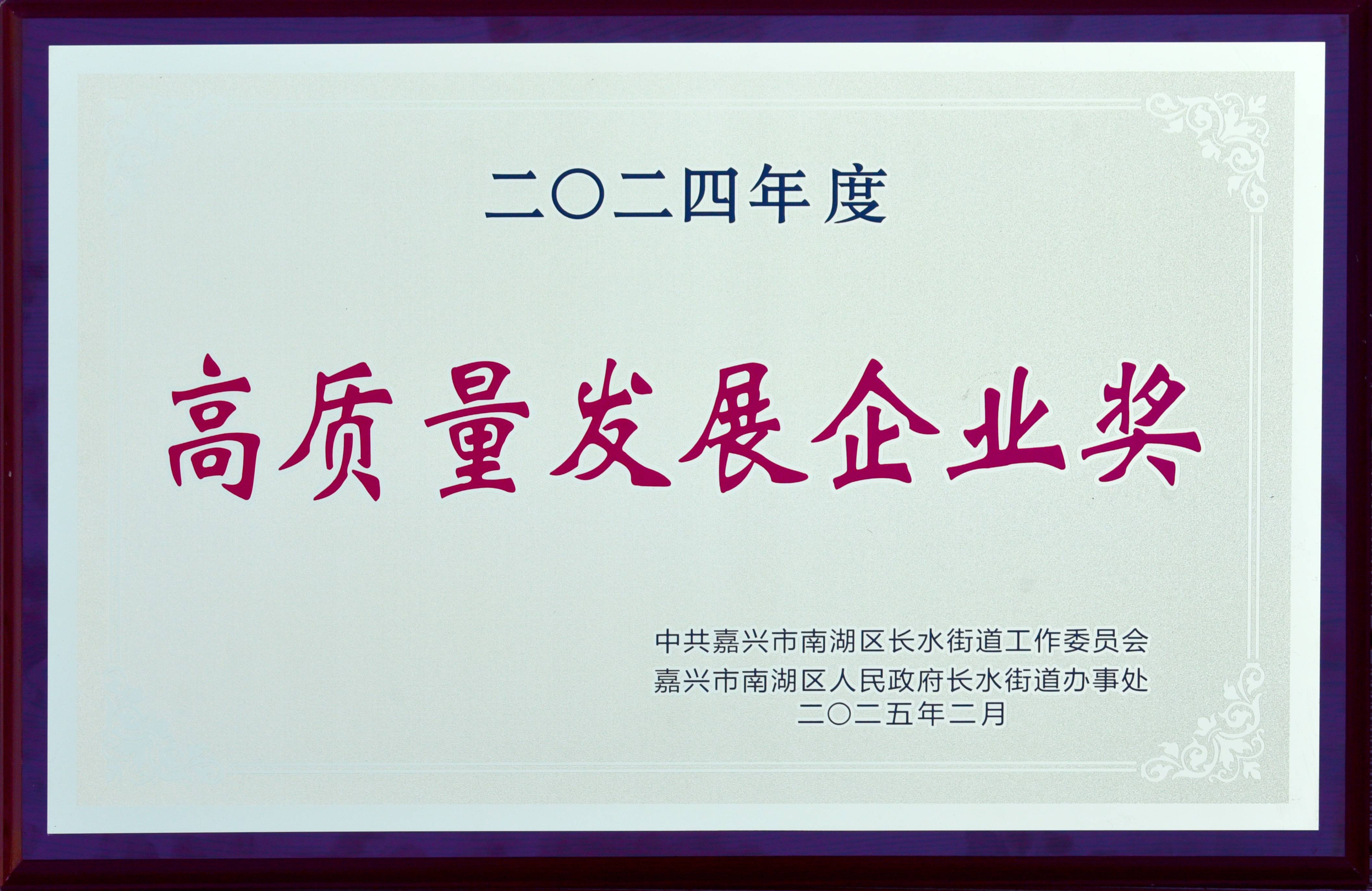 二〇二四年度

高质量发展企业奖

中共嘉兴市南湖区长水街道工作委员会
嘉兴市南湖区人民政府长水街道办事处
二〇二五年二月